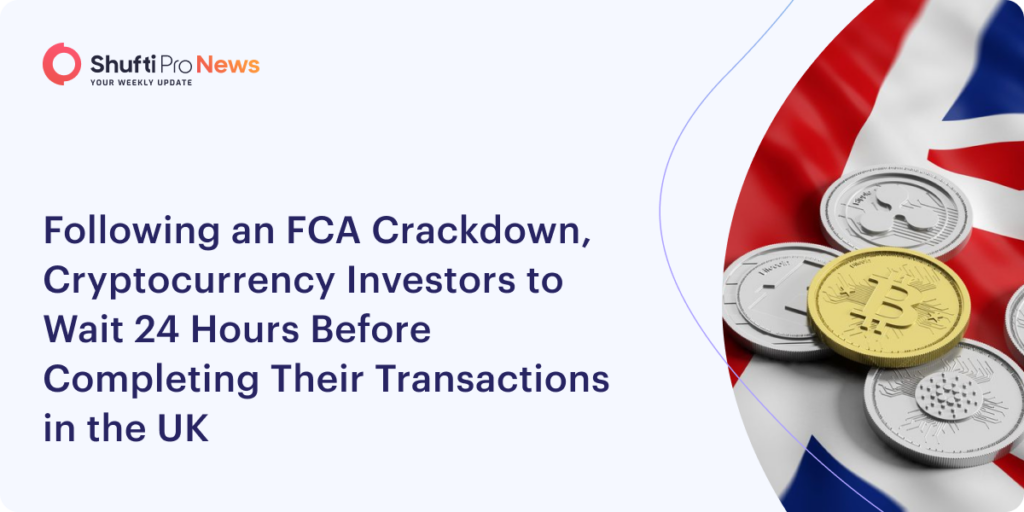 Shufti Pro News
YOUR WEEKLY UPDATE

Following an FCA Crackdown, Cryptocurrency Investors to Wait 24 Hours Before Completing Their Transactions in the UK